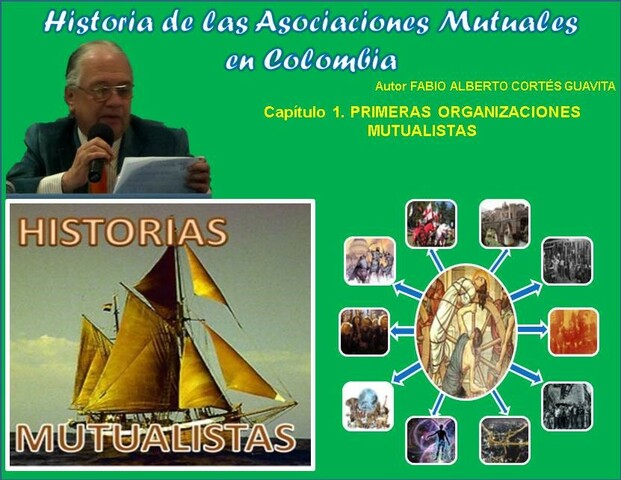 Historia de las Asociaciones Mutuales en Colombia

Autor FABIO ALBERTO CORTÉS GUAVITA

Capítulo 1. PRIMERAS ORGANIZACIONES MUTUALISTAS

HISTORIAS

MUTUALISTAS